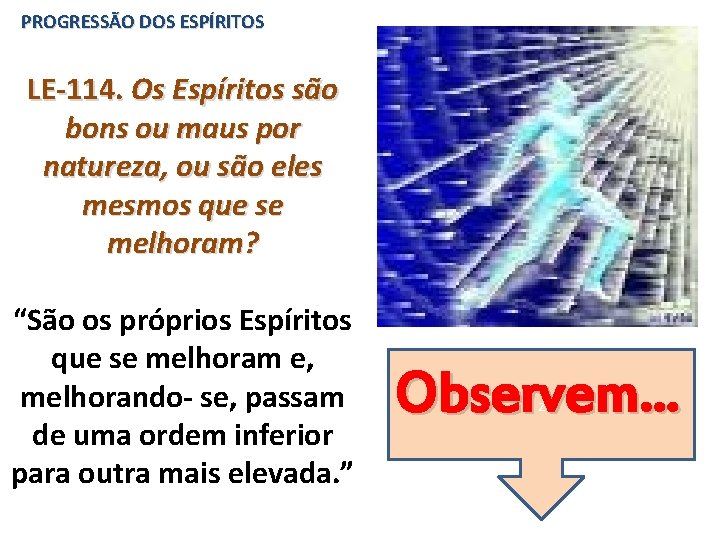 PROGRESSÃO DOS ESPÍRITOS

LE-114. Os Espíritos são bons ou maus por natureza, ou são eles mesmos que se melhoram?

“São os próprios Espíritos que se melhoram e, melhorando- se, passam de uma ordem inferior para outra mais elevada.”

Observem...